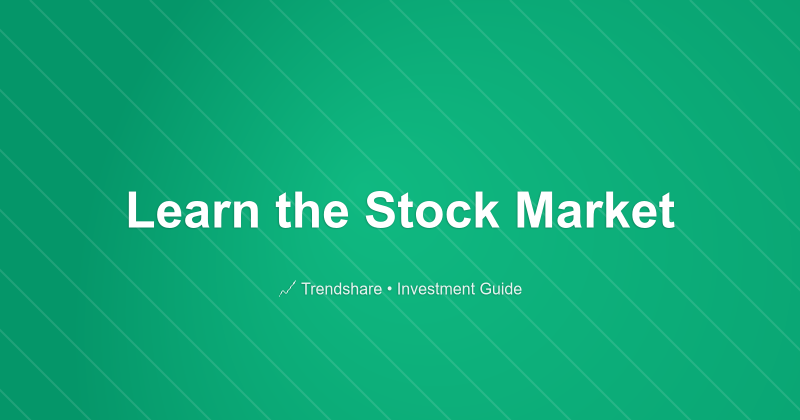 Learn the Stock Market

Trendshare • Investment Guide